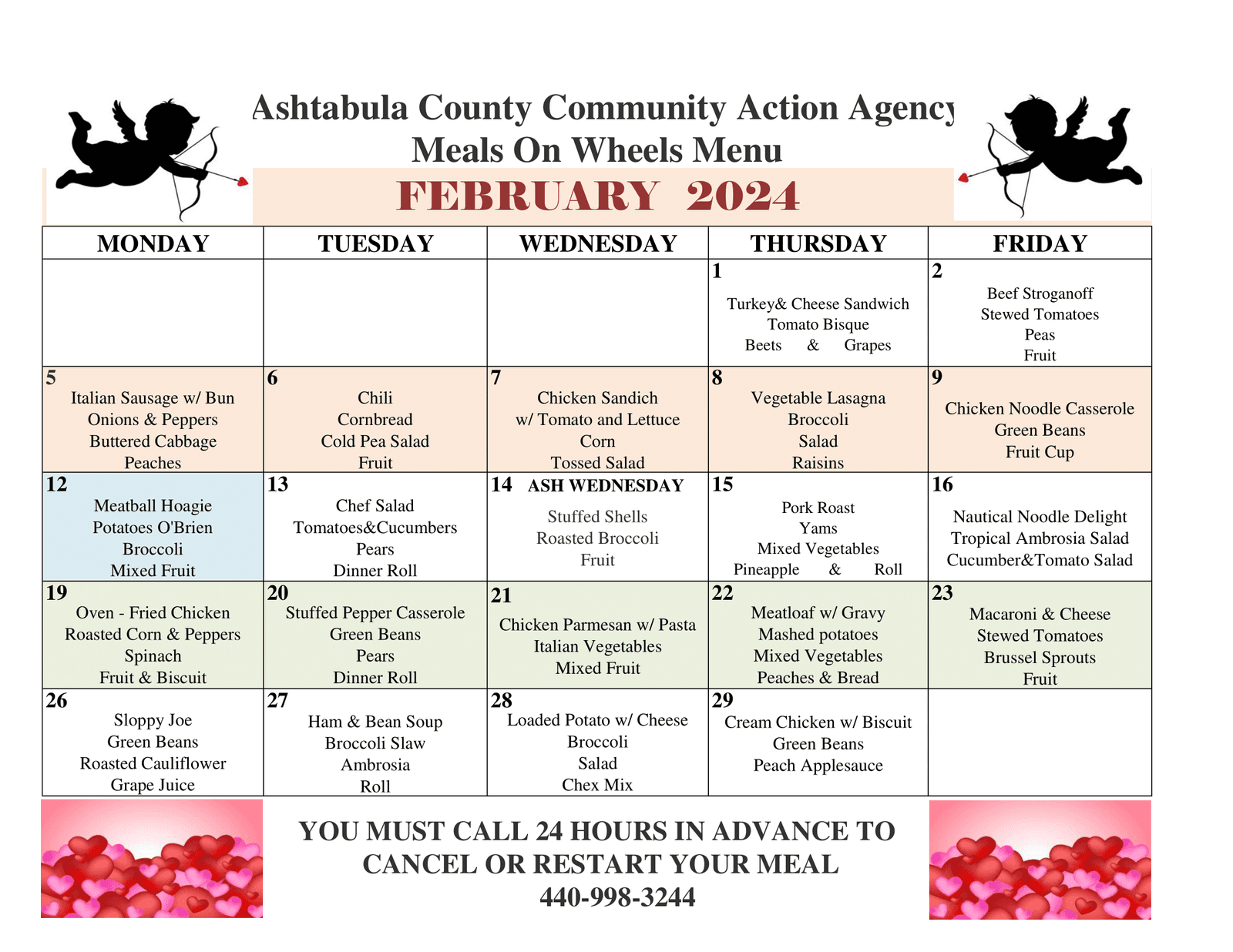 Ashtabula County Community Action Agency
Meals On Wheels Menu
FEBRUARY 2024

| MONDAY | TUESDAY | WEDNESDAY | THURSDAY | FRIDAY |
|---|---|---|---|---|
| | | | 1 Turkey& Cheese Sandwich Tomato Bisque Beets & Grapes | 2 Beef Stroganoff Stewed Tomatoes Peas Fruit |
| 5 Italian Sausage w/ Bun Onions & Peppers Buttered Cabbage Peaches | 6 Chili Cornbread Cold Pea Salad Fruit | 7 Chicken Sandich w/ Tomato and Lettuce Corn Tossed Salad | 8 Vegetable Lasagna Broccoli Salad Raisins | 9 Chicken Noodle Casserole Green Beans Fruit Cup |
| 12 Meatball Hoagie Potatoes O'Brien Broccoli Mixed Fruit | 13 Chef Salad Tomatoes&Cucumbers Pears Dinner Roll | 14 ASH WEDNESDAY Stuffed Shells Roasted Broccoli Fruit | 15 Pork Roast Yams Mixed Vegetables Pineapple & Roll | 16 Nautical Noodle Delight Tropical Ambrosia Salad Cucumber&Tomato Salad |
| 19 Oven - Fried Chicken Roasted Corn & Peppers Spinach Fruit & Biscuit | 20 Stuffed Pepper Casserole Green Beans Pears Dinner Roll | 21 Chicken Parmesan w/ Pasta Italian Vegetables Mixed Fruit | 22 Meatloaf w/ Gravy Mashed potatoes Mixed Vegetables Peaches & Bread | 23 Macaroni & Cheese Stewed Tomatoes Brussel Sprouts Fruit |
| 26 Sloppy Joe Green Beans Roasted Cauliflower Grape Juice | 27 Ham & Bean Soup Broccoli Slaw Ambrosia Roll | 28 Loaded Potato w/ Cheese Broccoli Salad Chex Mix | 29 Cream Chicken w/ Biscuit Green Beans Peach Applesauce | |

YOU MUST CALL 24 HOURS IN ADVANCE TO CANCEL OR RESTART YOUR MEAL
440-998-3244